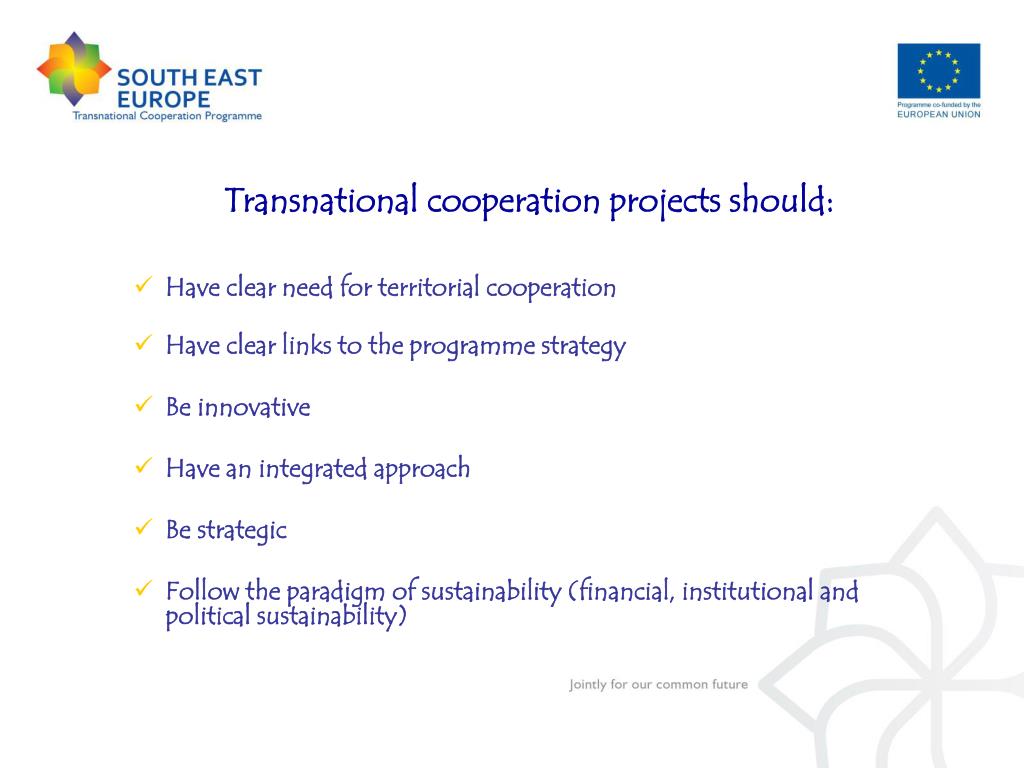 SOUTH EAST EUROPE
Transnational Cooperation Programme

Programme co-funded by the EUROPEAN UNION

Transnational cooperation projects should:

✓ Have clear need for territorial cooperation

✓ Have clear links to the programme strategy

✓ Be innovative

✓ Have an integrated approach

✓ Be strategic

✓ Follow the paradigm of sustainability (financial, institutional and political sustainability)

Jointly for our common future